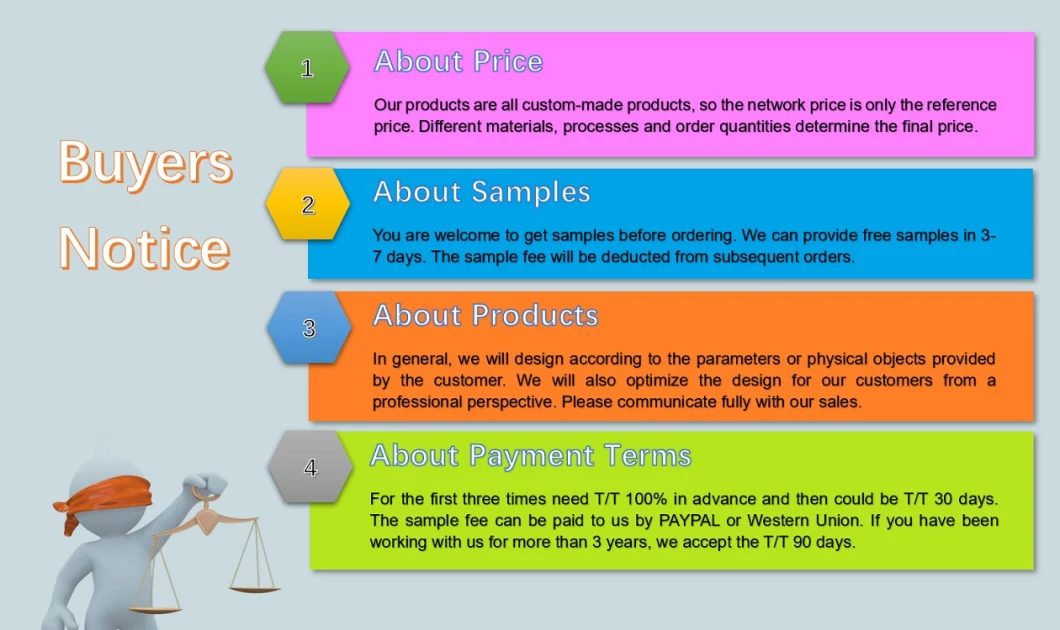 Buyers Notice

1

About Price

Our products are all custom-made products, so the network price is only the reference price. Different materials, processes and order quantities determine the final price.

2

About Samples

You are welcome to get samples before ordering. We can provide free samples in 3-7 days. The sample fee will be deducted from subsequent orders.

3

About Products

In general, we will design according to the parameters or physical objects provided by the customer. We will also optimize the design for our customers from a professional perspective. Please communicate fully with our sales.

4

About Payment Terms

For the first three times need T/T 100% in advance and then could be T/T 30 days. The sample fee can be paid to us by PAYPAL or Western Union. If you have been working with us for more than 3 years, we accept the T/T 90 days.